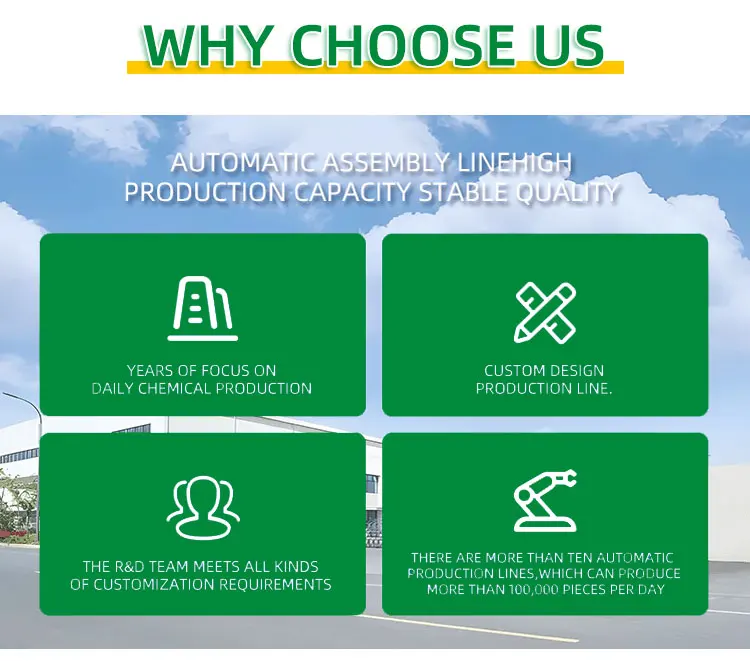 WHY CHOOSE US

AUTOMATIC ASSEMBLY LINEHIGH PRODUCTION CAPACITY STABLE QUALITY

YEARS OF FOCUS ON DAILY CHEMICAL PRODUCTION

CUSTOM DESIGN PRODUCTION LINE.

THE R&D TEAM MEETS ALL KINDS OF CUSTOMIZATION REQUIREMENTS

THERE ARE MORE THAN TEN AUTOMATIC PRODUCTION LINES,WHICH CAN PRODUCE MORE THAN 100,000 PIECES PER DAY